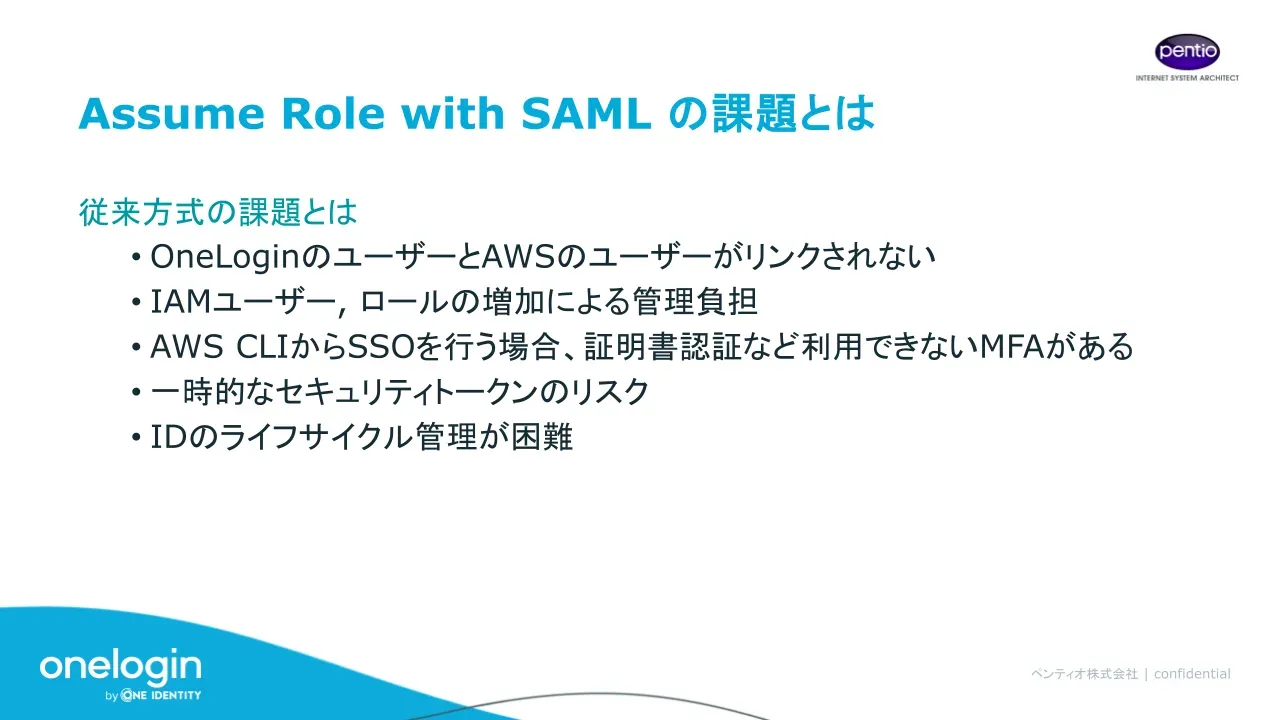 pentio
INTERNET SYSTEM ARCHITECT

Assume Role with SAML の課題とは

従来方式の課題とは
• OneLoginのユーザーとAWSのユーザーがリンクされない
• IAMユーザー, ロールの増加による管理負担
• AWS CLIからSSOを行う場合、証明書認証など利用できないMFAがある
• 一時的なセキュリティトークンのリスク
• IDのライフサイクル管理が困難

onelogin
by ONE IDENTITY

ペンティオ株式会社 | confidential